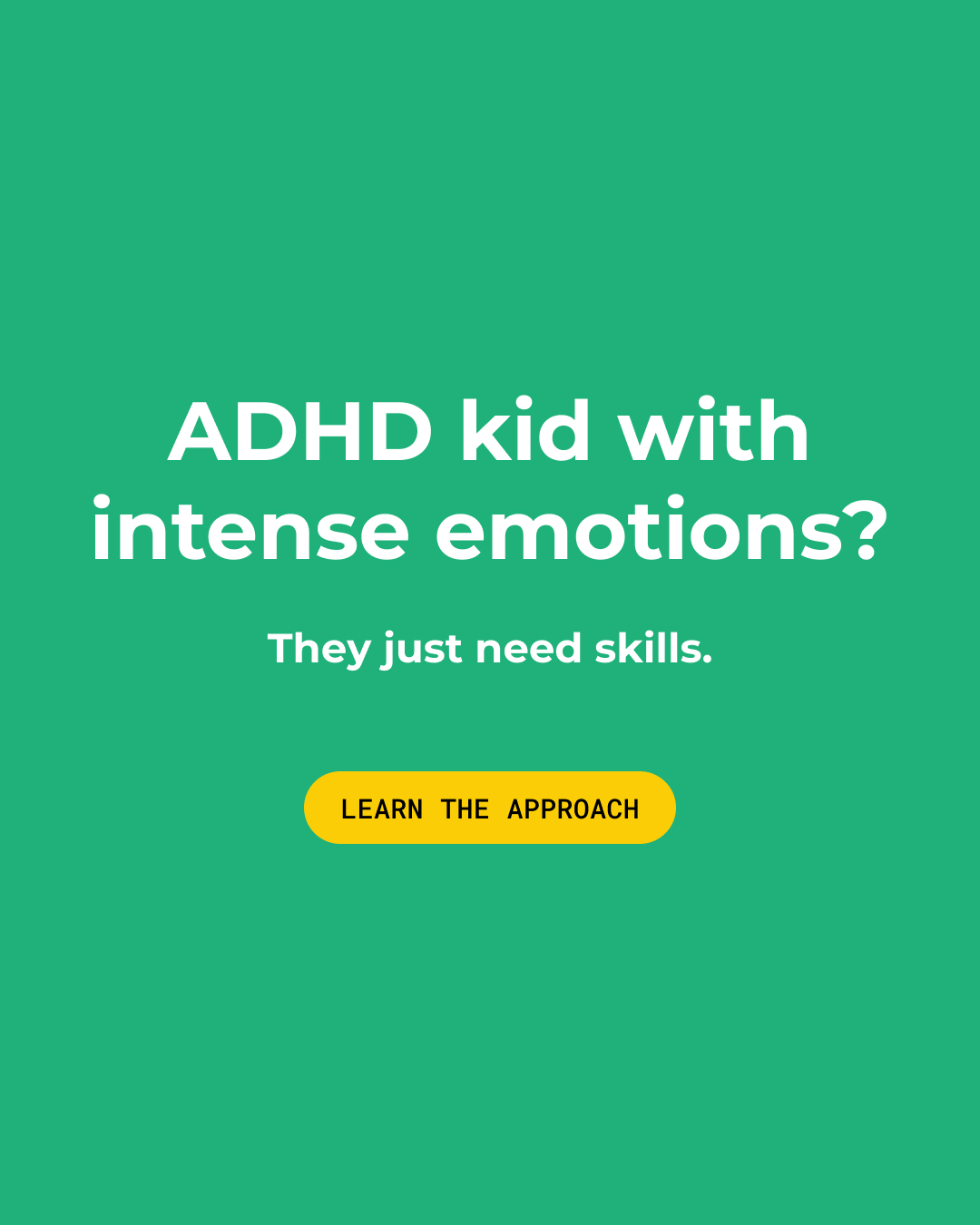 ADHD kid with intense emotions?

They just need skills.

LEARN THE APPROACH